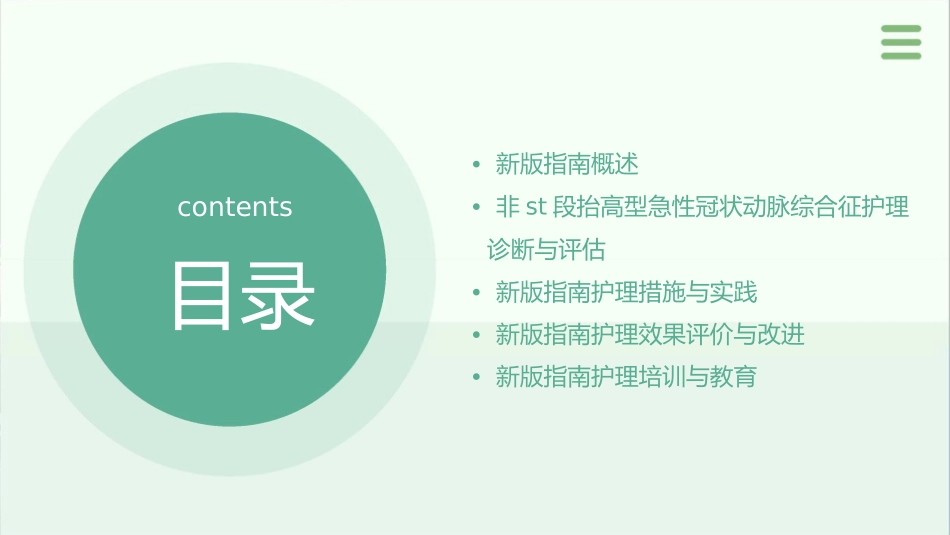 contents

目录

• 新版指南概述
• 非 st 段抬高型急性冠状动脉综合征护理诊断与评估
• 新版指南护理措施与实践
• 新版指南护理效果评价与改进
• 新版指南护理培训与教育